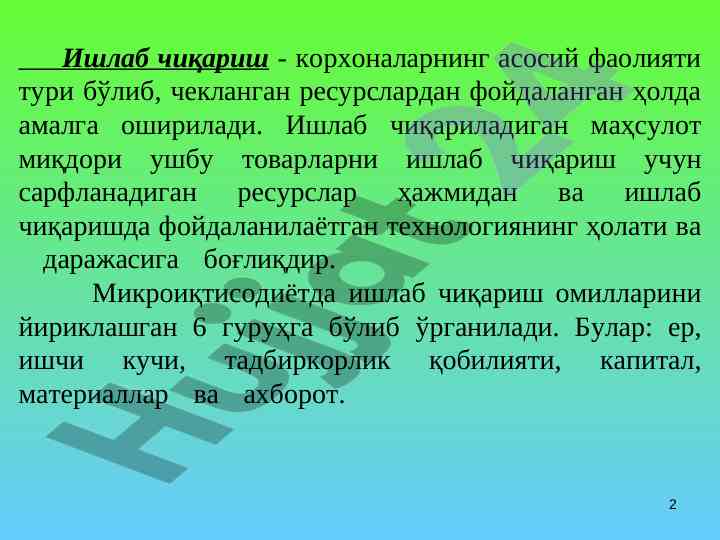 Ишлаб чиқариш - корхоналарнинг асосий фаолияти тури бўлиб, чекланган ресурслардан фойдаланган ҳолда амалга оширилади. Ишлаб чиқариладиган маҳсулот миқдори ушбу товарларни ишлаб чиқариш учун сарфланадиган ресурслар ҳажмидан ва ишлаб чиқаришда фойдаланилаётган технологиянинг ҳолати ва даражасига боғлиқдир.

Микроиқтисодиётда ишлаб чиқариш омилларини йириклашган 6 гуруҳга бўлиб ўрганилади. Булар: ер, ишчи кучи, тадбиркорлик қобилияти, капитал, материаллар ва ахборот.

Hujjat24

2